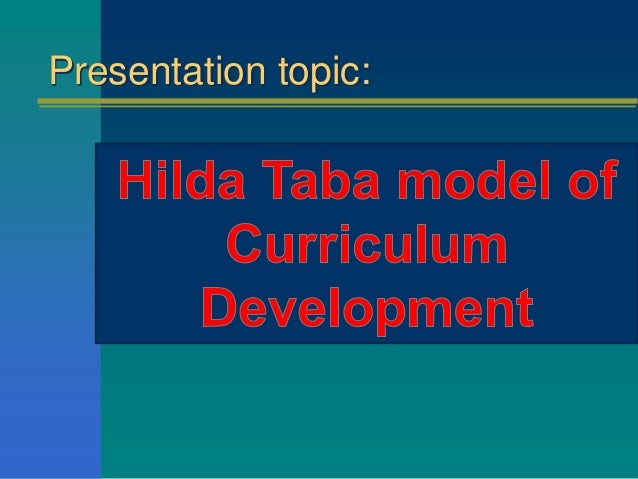 Presentation topic:

Hilda Taba model of Curriculum Development